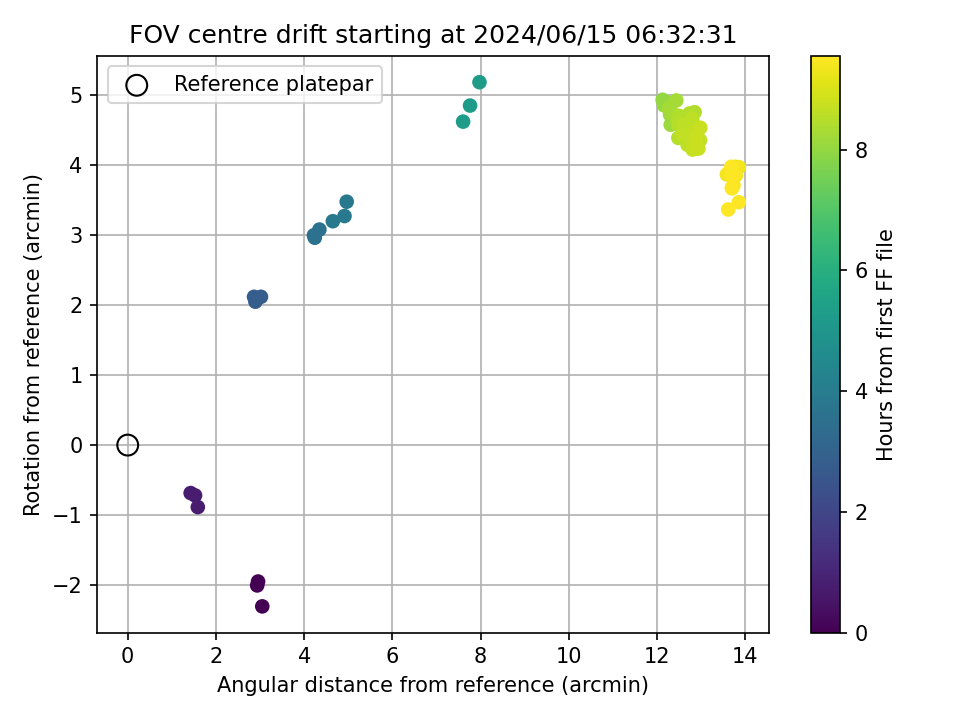 FOV centre drift starting at 2024/06/15 06:32:31

Reference platepar

Rotation from reference (arcmin)

5
4
3
2
1
0
−1
−2

0 2 4 6 8 10 12 14

Angular distance from reference (arcmin)

Hours from first FF file

8
6
4
2
0